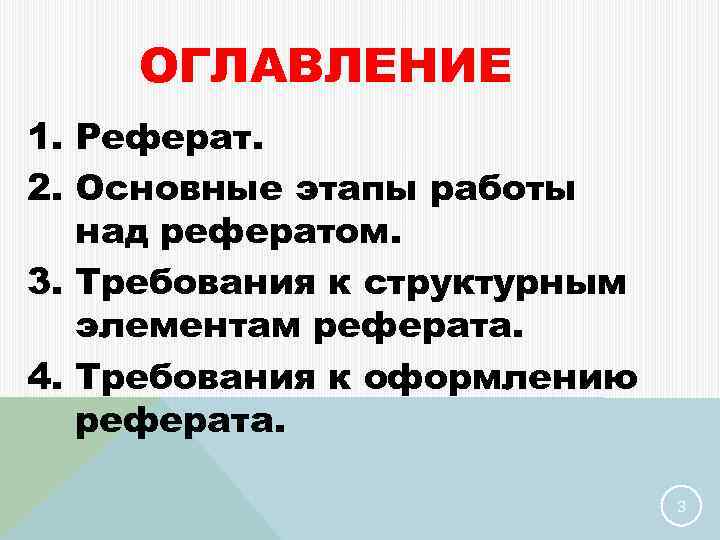 ОГЛАВЛЕНИЕ

1. Реферат.
2. Основные этапы работы над рефератом.
3. Требования к структурным элементам реферата.
4. Требования к оформлению реферата.

3